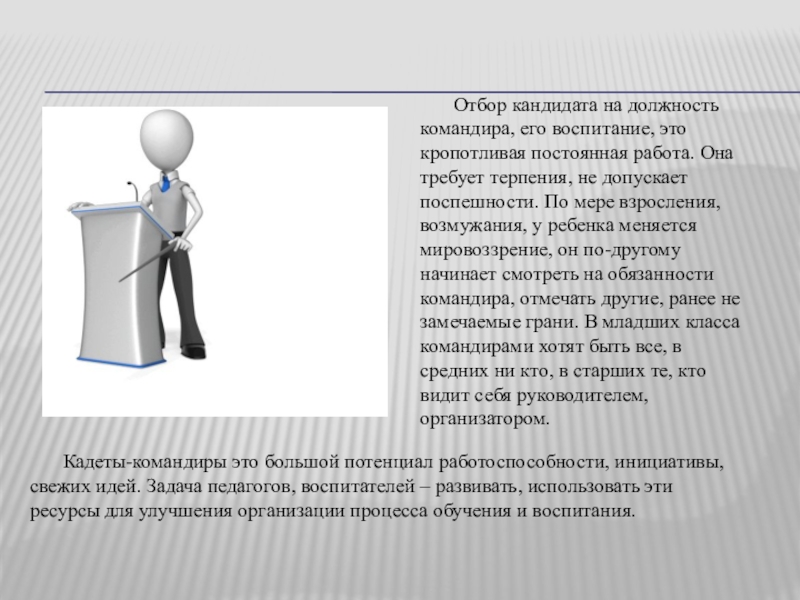 Отбор кандидата на должность командира, его воспитание, это кропотливая постоянная работа. Она требует терпения, не допускает поспешности. По мере взросления, возмужания, у ребенка меняется мировоззрение, он по-другому начинает смотреть на обязанности командира, отмечать другие, ранее не замечаемые грани. В младших класса командирами хотят быть все, в средних ни кто, в старших те, кто видит себя руководителем, организатором.

Кадеты-командиры это большой потенциал работоспособности, инициативы, свежих идей. Задача педагогов, воспитателей – развивать, использовать эти ресурсы для улучшения организации процесса обучения и воспитания.